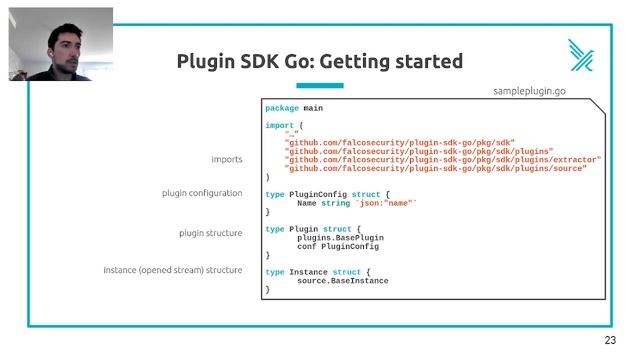 Plugin SDK Go: Getting started

sampleplugin.go

imports

plugin configuration

plugin structure

instance (opened stream) structure

package main

import (
	"..."
	"github.com/falcosecurity/plugin-sdk-go/pkg/sdk"
	"github.com/falcosecurity/plugin-sdk-go/pkg/sdk/plugins"
	"github.com/falcosecurity/plugin-sdk-go/pkg/sdk/plugins/extractor"
	"github.com/falcosecurity/plugin-sdk-go/pkg/sdk/plugins/source"
)

type PluginConfig struct {
	Name string `json:"name"`
}

type Plugin struct {
	plugins.BasePlugin
	conf PluginConfig
}

type Instance struct {
	source.BaseInstance
}

23